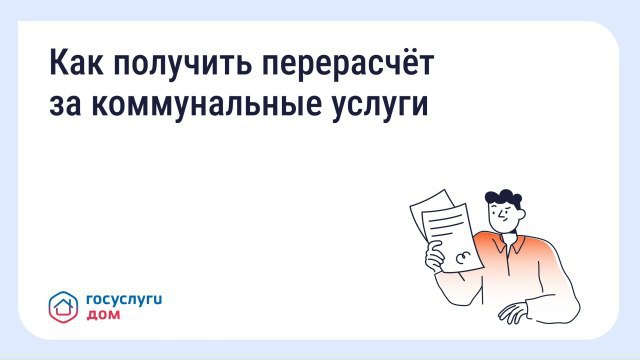 Как получить перерасчёт за коммунальные услуги

госуслуги
дом